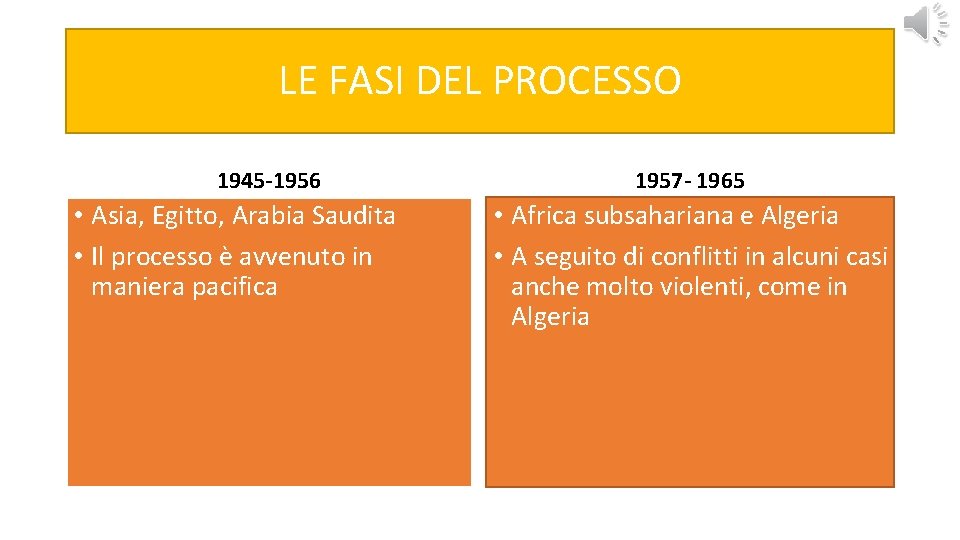 LE FASI DEL PROCESSO

1945-1956

• Asia, Egitto, Arabia Saudita
• Il processo è avvenuto in maniera pacifica

1957- 1965

• Africa subsahariana e Algeria
• A seguito di conflitti in alcuni casi anche molto violenti, come in Algeria